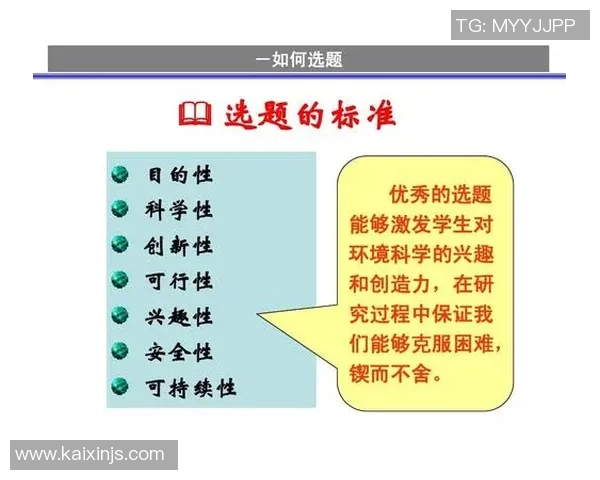 TG: MYYJJPP

一如何选题

选题的标准

目的性
科学性
创新性
可行性
兴趣性
安全性
可持续性

优秀的选题能够激发学生对环境科学的兴趣和创造力，在研究过程中保证我们能够克服困难，锲而不舍。

www.kaixinjs.com